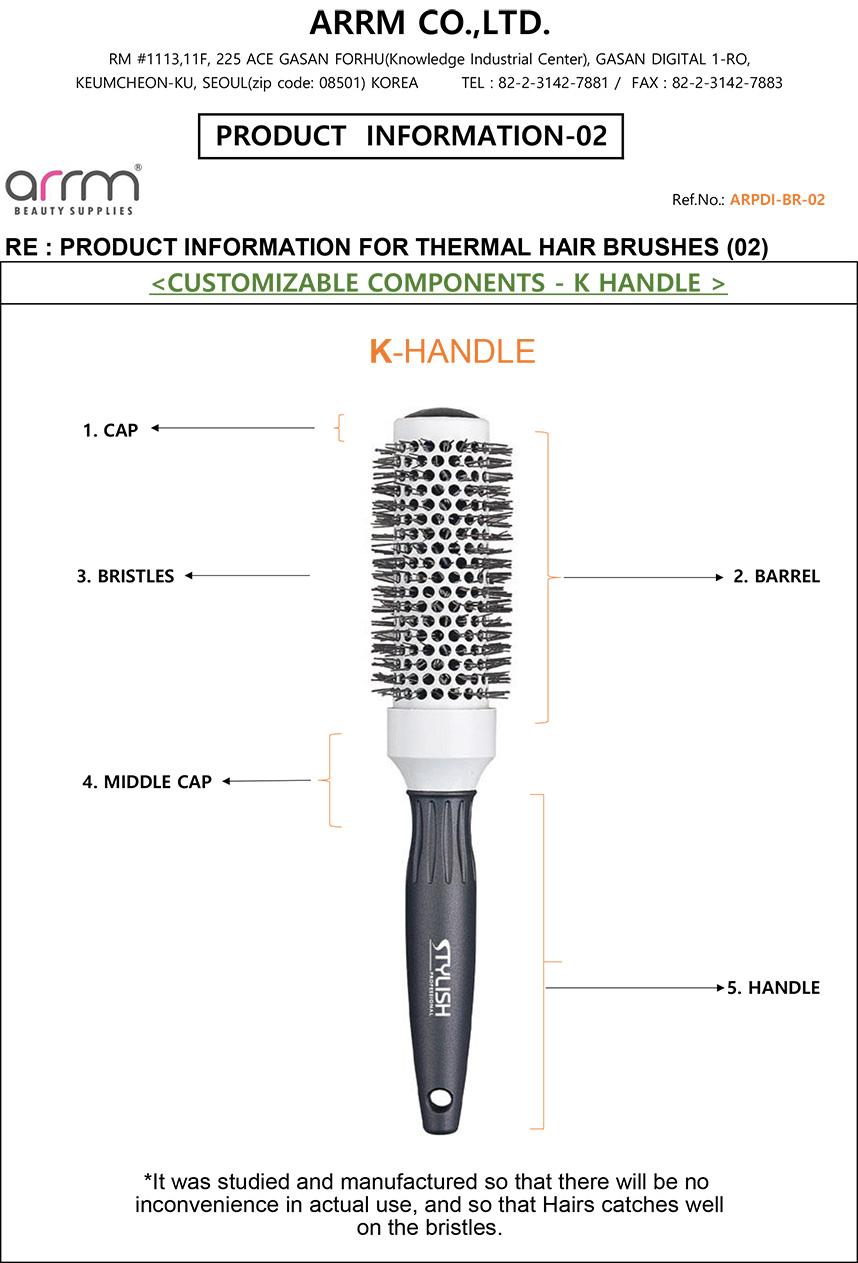 ARRM CO.,LTD.

RM #1113,11F, 225 ACE GASAN FORHU(Knowledge Industrial Center), GASAN DIGITAL 1-RO, KEUMCHEON-KU, SEOUL(zip code: 08501) KOREA TEL : 82-2-3142-7881 / FAX : 82-2-3142-7883

PRODUCT INFORMATION-02

arrm®
BEAUTY SUPPLIES

Ref.No.: ARPDI-BR-02

RE : PRODUCT INFORMATION FOR THERMAL HAIR BRUSHES (02)

<CUSTOMIZABLE COMPONENTS - K HANDLE >

K-HANDLE

1. CAP

3. BRISTLES

2. BARREL

4. MIDDLE CAP

STYLISH
PROFESSIONAL

5. HANDLE

*It was studied and manufactured so that there will be no inconvenience in actual use, and so that Hairs catches well on the bristles.